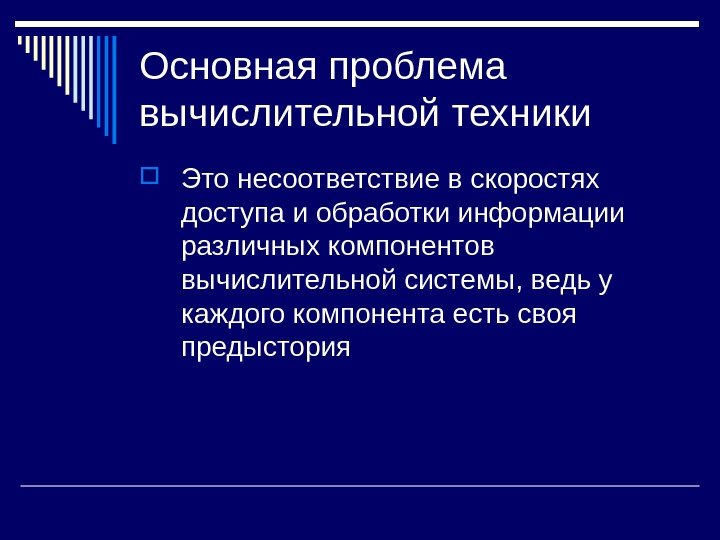 Основная проблема вычислительной техники

Это несоответствие в скоростях доступа и обработки информации различных компонентов вычислительной системы, ведь у каждого компонента есть своя предыстория